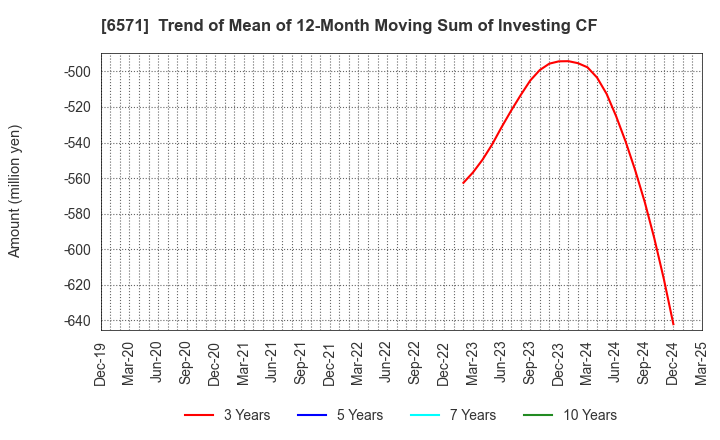 [6571]  Trend of Mean of 12-Month Moving Sum of Investing CF

Amount (million yen)

-500
-520
-540
-560
-580
-600
-620
-640

Dec-19
Mar-20
Jun-20
Sep-20
Dec-20
Mar-21
Jun-21
Sep-21
Dec-21
Mar-22
Jun-22
Sep-22
Dec-22
Mar-23
Jun-23
Sep-23
Dec-23
Mar-24
Jun-24
Sep-24
Dec-24
Mar-25

3 Years
5 Years
7 Years
10 Years